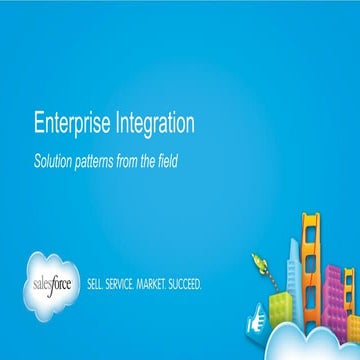 Enterprise Integration

Solution patterns from the field

salesforce

SELL. SERVICE. MARKET. SUCCEED.